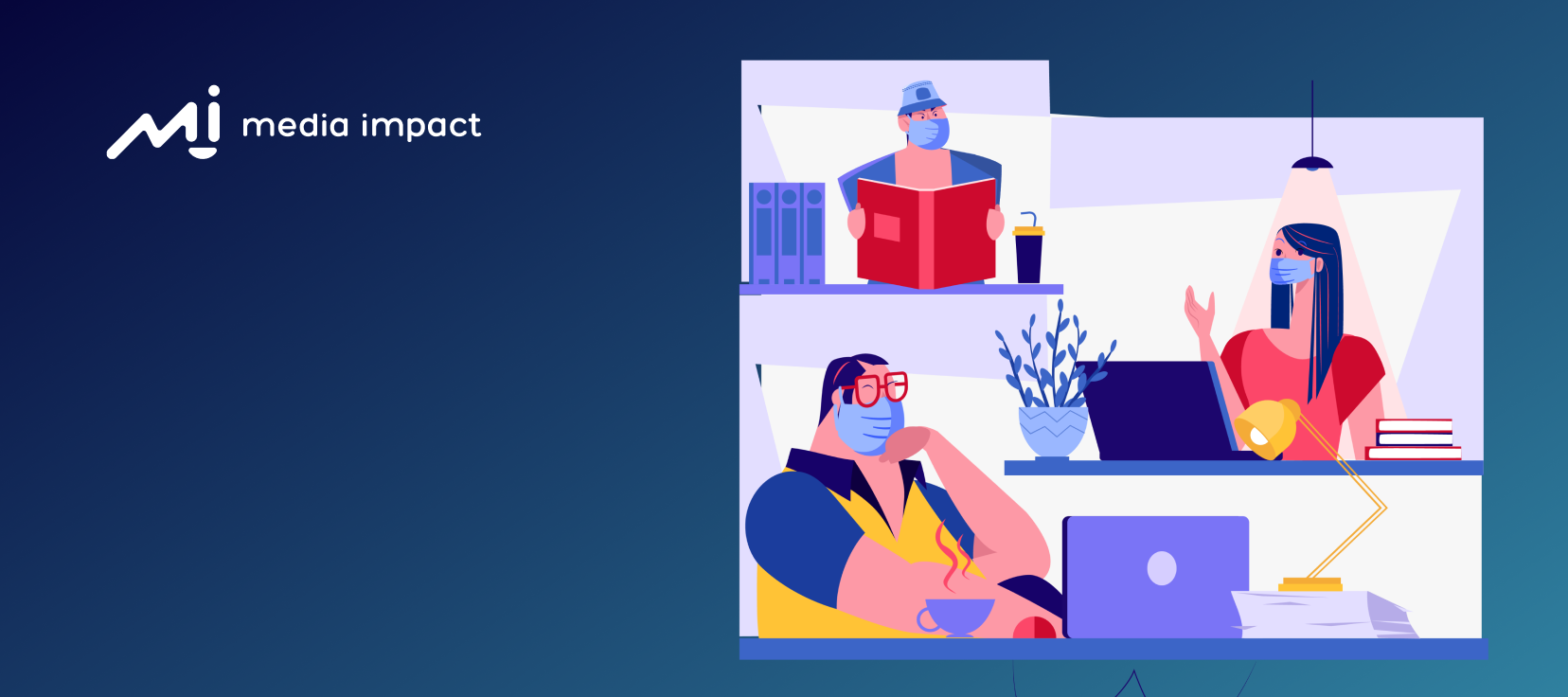 mi media impact